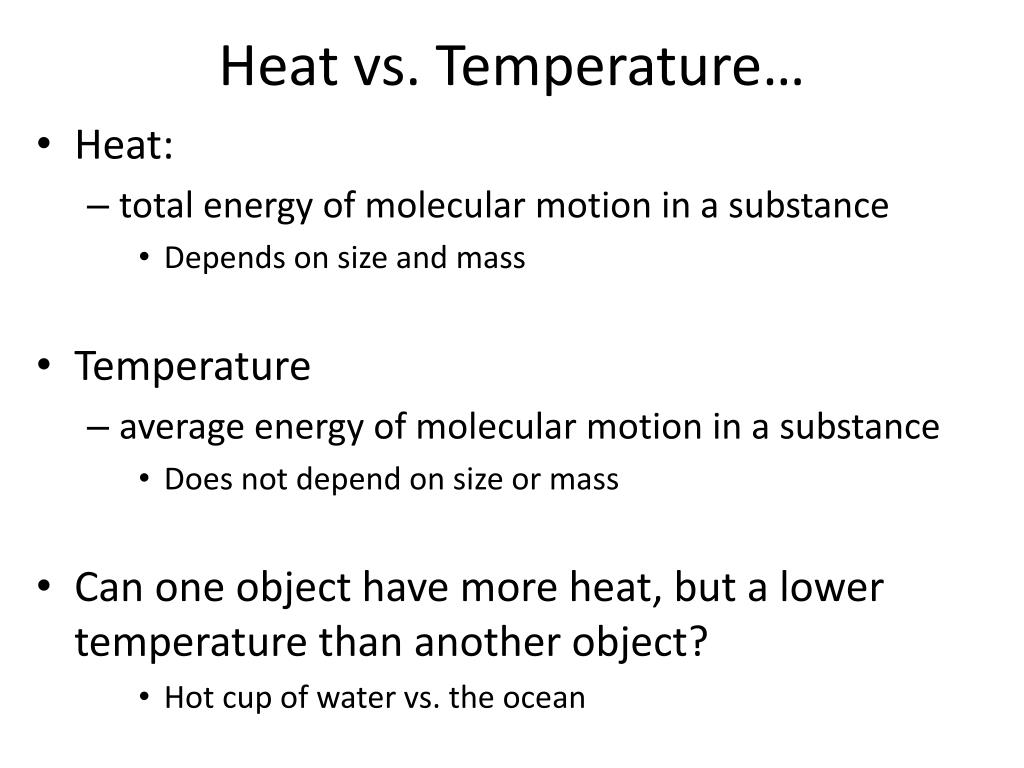 Heat vs. Temperature…

• Heat:
– total energy of molecular motion in a substance
• Depends on size and mass

• Temperature
– average energy of molecular motion in a substance
• Does not depend on size or mass

• Can one object have more heat, but a lower temperature than another object?
• Hot cup of water vs. the ocean